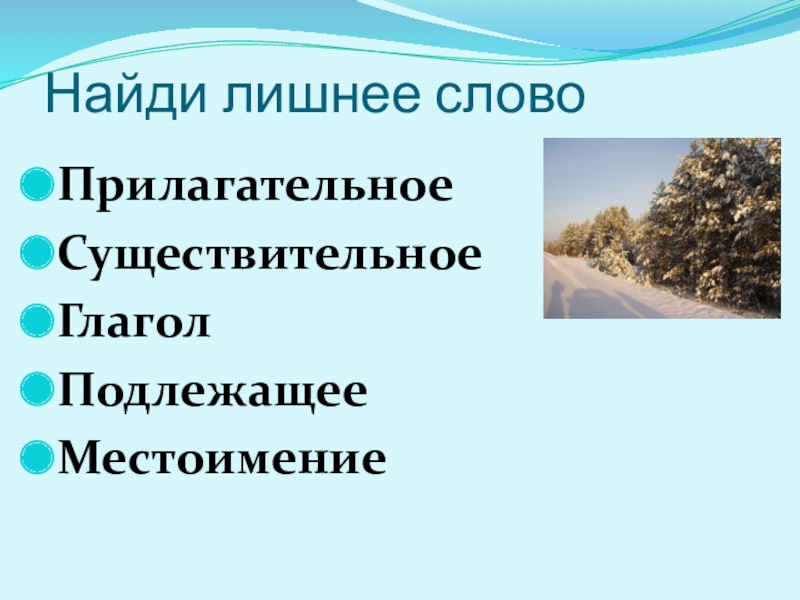 Найди лишнее слово

Прилагательное
Существительное
Глагол
Подлежащее
Местоимение